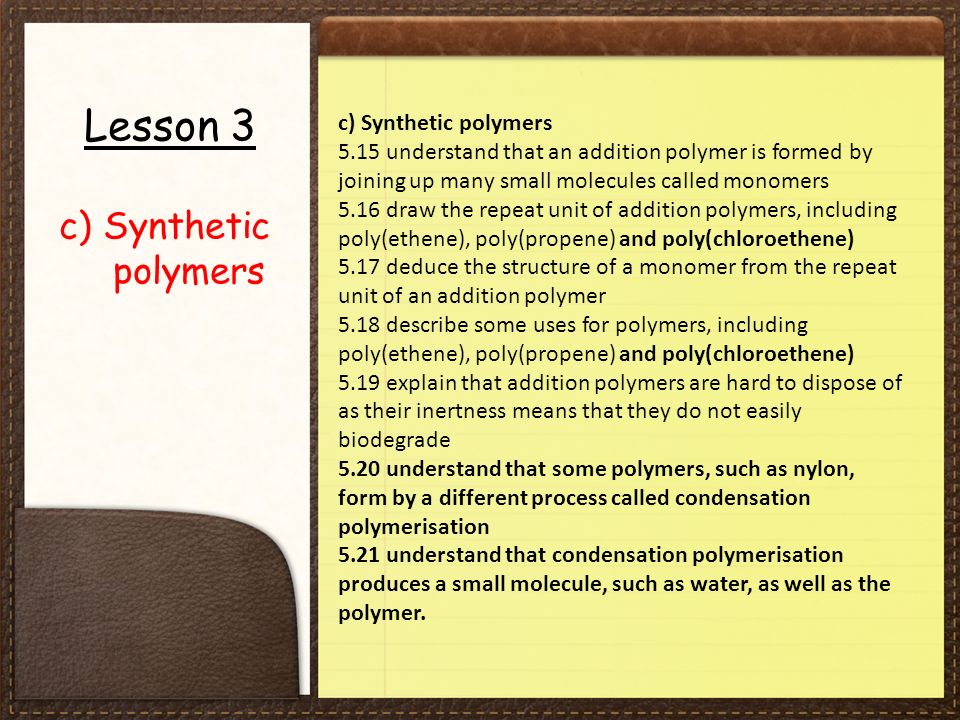 Lesson 3

c) Synthetic polymers

c) Synthetic polymers
5.15 understand that an addition polymer is formed by joining up many small molecules called monomers
5.16 draw the repeat unit of addition polymers, including poly(ethene), poly(propene) and poly(chloroethene)
5.17 deduce the structure of a monomer from the repeat unit of an addition polymer
5.18 describe some uses for polymers, including poly(ethene), poly(propene) and poly(chloroethene)
5.19 explain that addition polymers are hard to dispose of as their inertness means that they do not easily biodegrade
5.20 understand that some polymers, such as nylon, form by a different process called condensation polymerisation
5.21 understand that condensation polymerisation produces a small molecule, such as water, as well as the polymer.